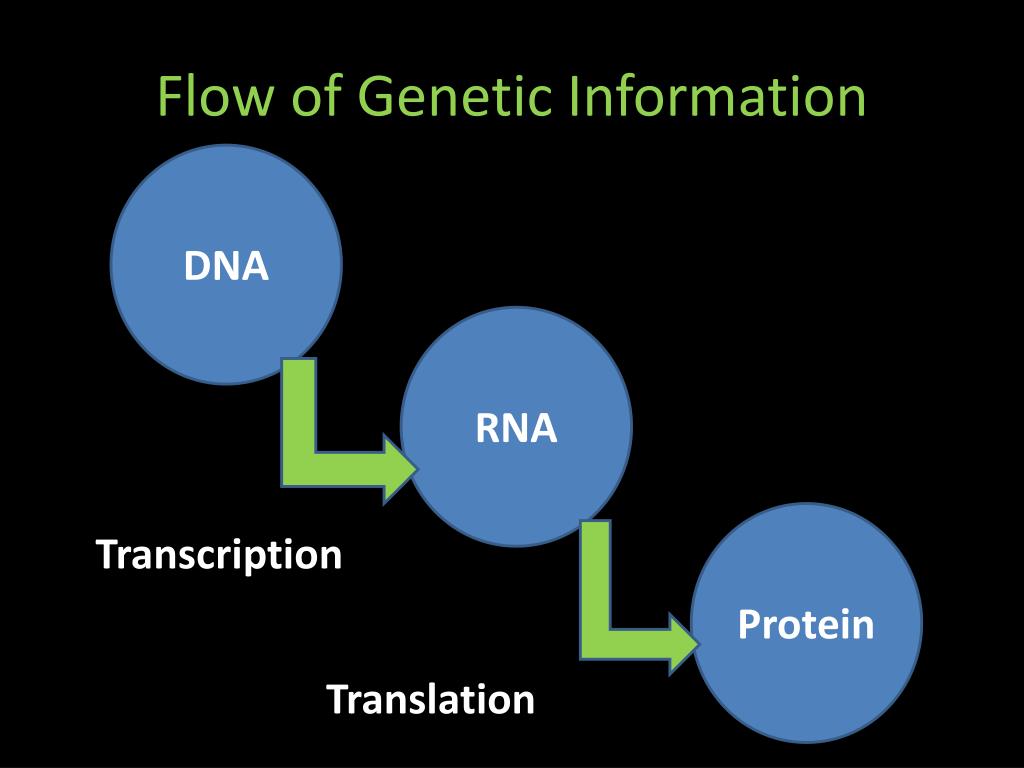 Flow of Genetic Information

DNA

RNA

Transcription

Protein

Translation